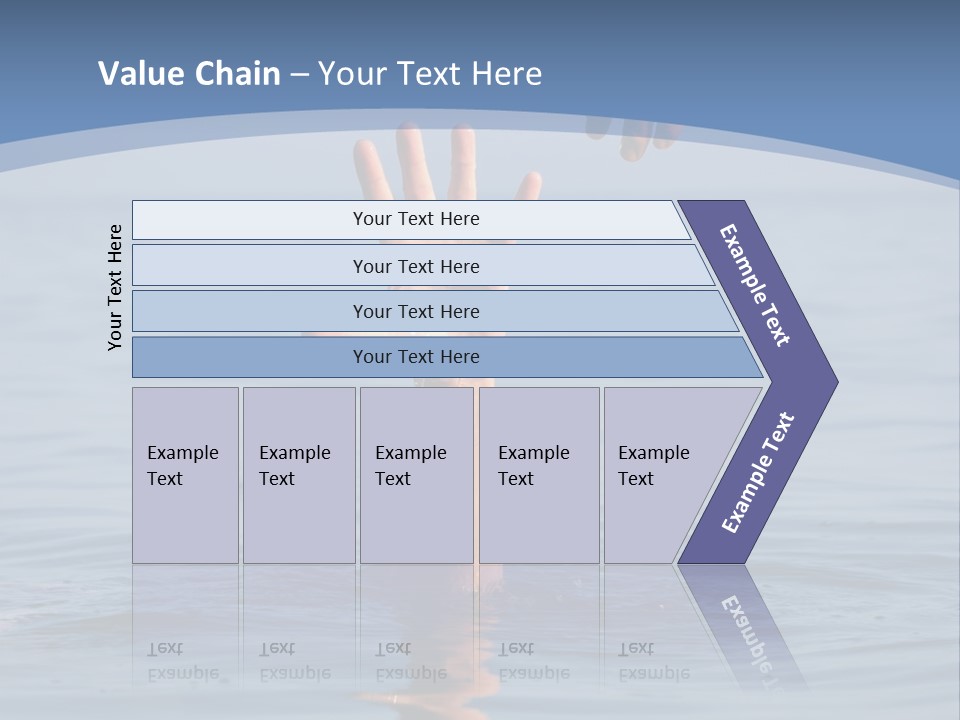 Value Chain – Your Text Here

Your Text Here

Your Text Here

Your Text Here

Your Text Here

Your Text Here

Example Text

Example Text

Example Text

Example Text

Example Text

Example Text

Example Text